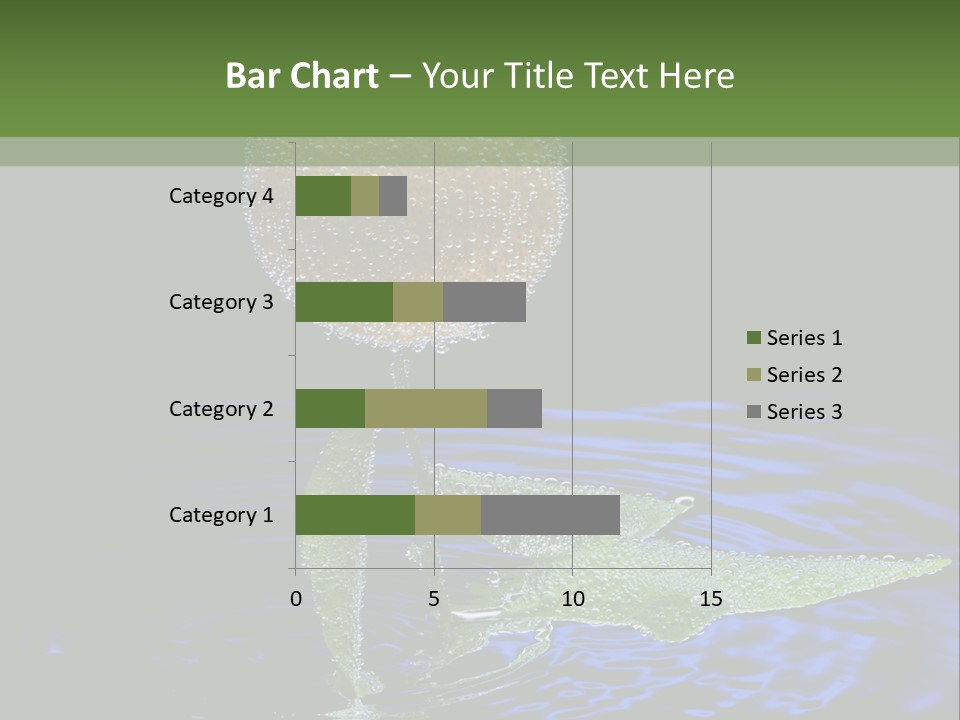 Bar Chart – Your Title Text Here

Category 4
Category 3
Category 2
Category 1

0
5
10
15

Series 1
Series 2
Series 3